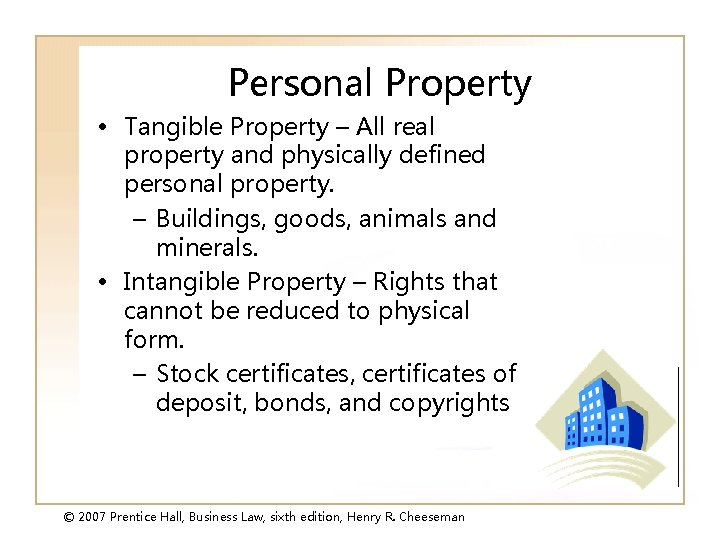 Personal Property

• Tangible Property – All real property and physically defined personal property.
– Buildings, goods, animals and minerals.
• Intangible Property – Rights that cannot be reduced to physical form.
– Stock certificates, certificates of deposit, bonds, and copyrights

© 2007 Prentice Hall, Business Law, sixth edition, Henry R. Cheeseman